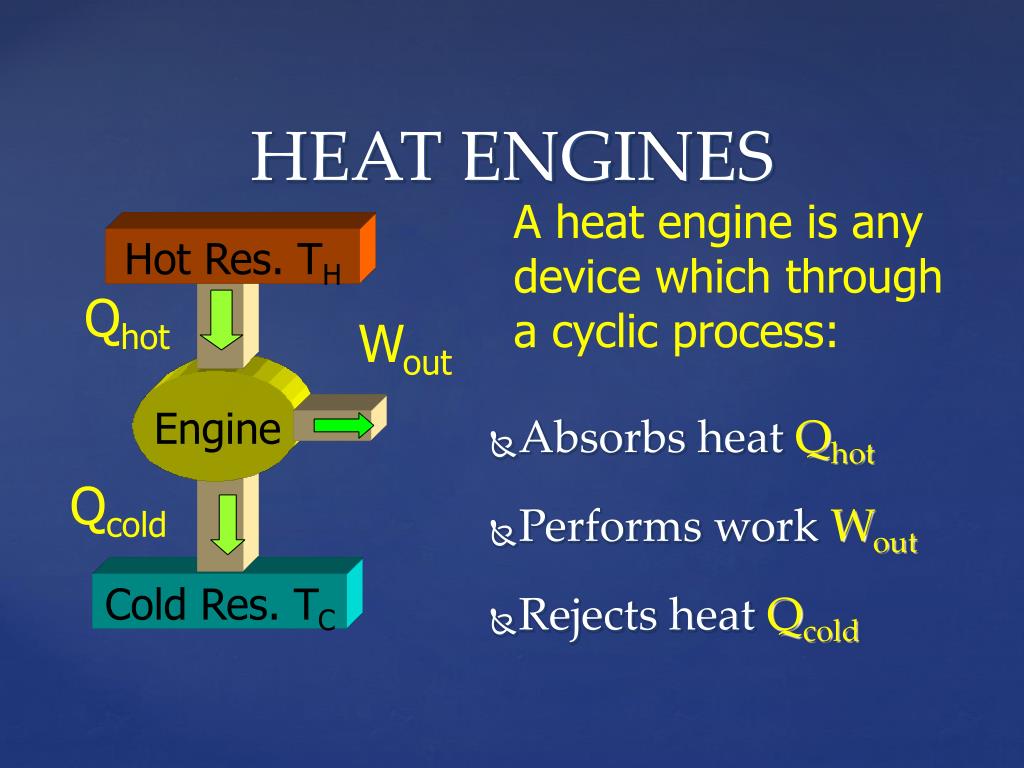 HEAT ENGINES

Hot Res. $T_H$

$Q_{hot}$

$W_{out}$

Engine

$Q_{cold}$

Cold Res. $T_C$

A heat engine is any device which through a cyclic process:

Absorbs heat $Q_{hot}$

Performs work $W_{out}$

Rejects heat $Q_{cold}$